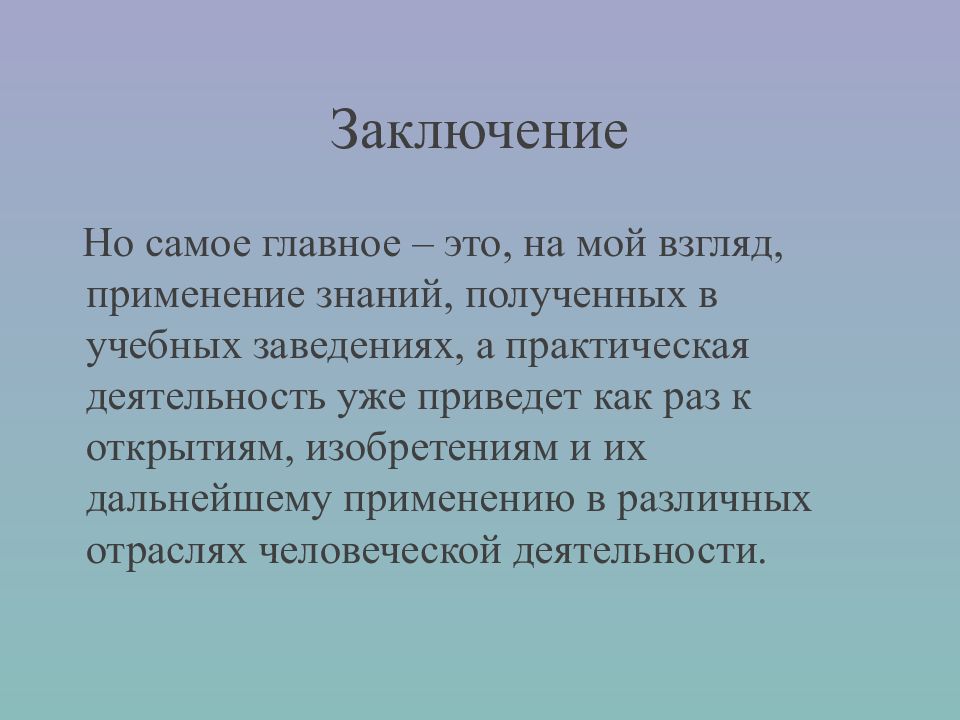 Заключение

Но самое главное – это, на мой взгляд, применение знаний, полученных в учебных заведениях, а практическая деятельность уже приведет как раз к открытиям, изобретениям и их дальнейшему применению в различных отраслях человеческой деятельности.